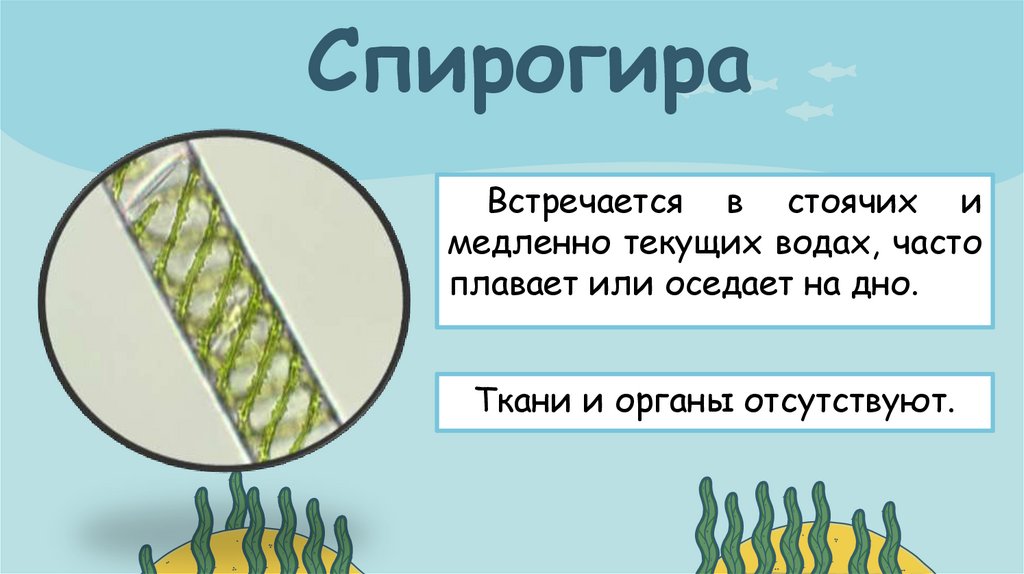 Спирогира

Встречается в стоячих и медленно текущих водах, часто плавает или оседает на дно.

Ткани и органы отсутствуют.